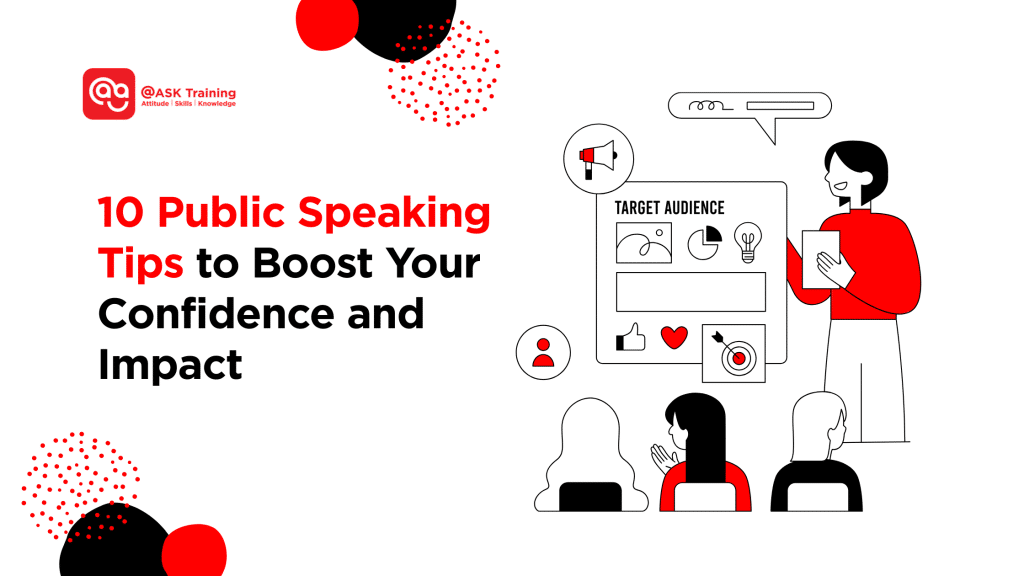 @ASK Training
Attitude | Skills | Knowledge

10 Public Speaking Tips to Boost Your Confidence and Impact

TARGET AUDIENCE